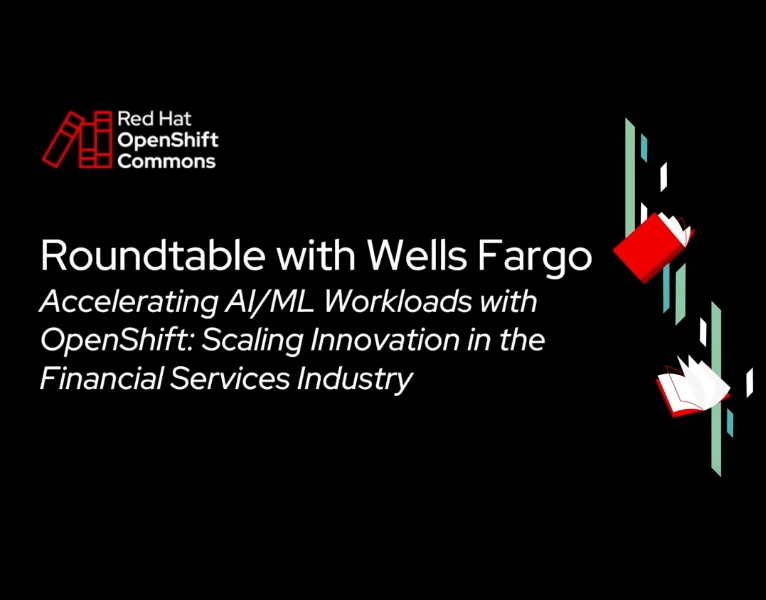 Red Hat
OpenShift
Commons

Roundtable with Wells Fargo
Accelerating AI/ML Workloads with OpenShift: Scaling Innovation in the Financial Services Industry